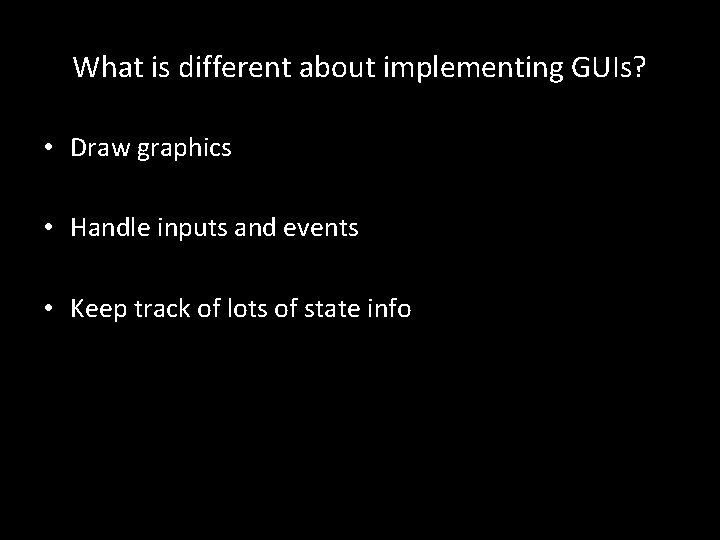 What is different about implementing GUIs?

• Draw graphics

• Handle inputs and events

• Keep track of lots of state info